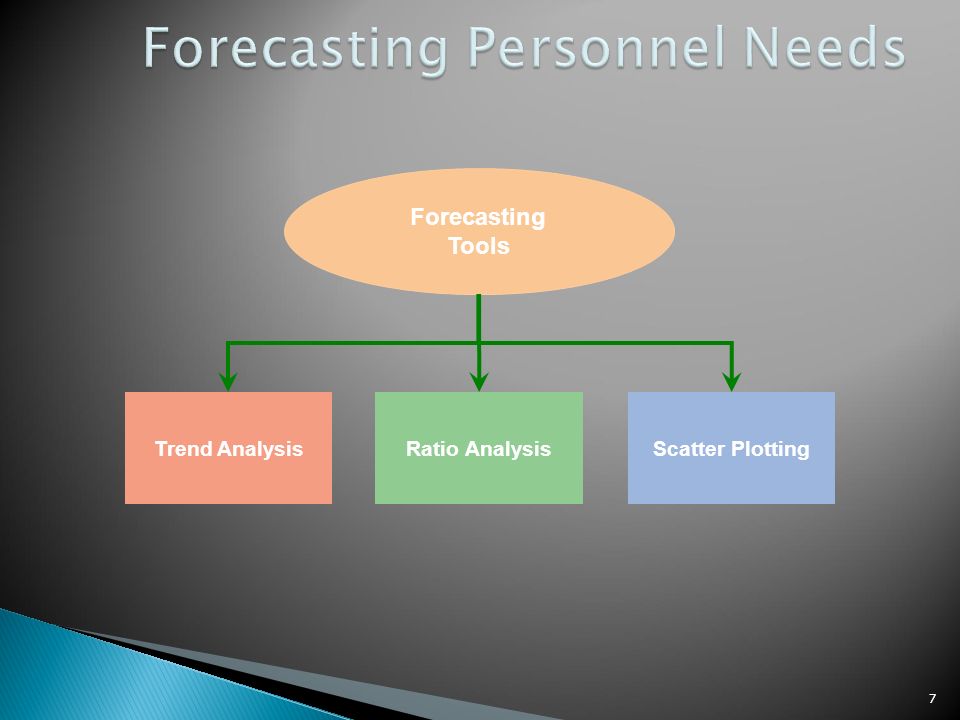 Forecasting Personnel Needs

Forecasting Tools

Trend Analysis

Ratio Analysis

Scatter Plotting

7